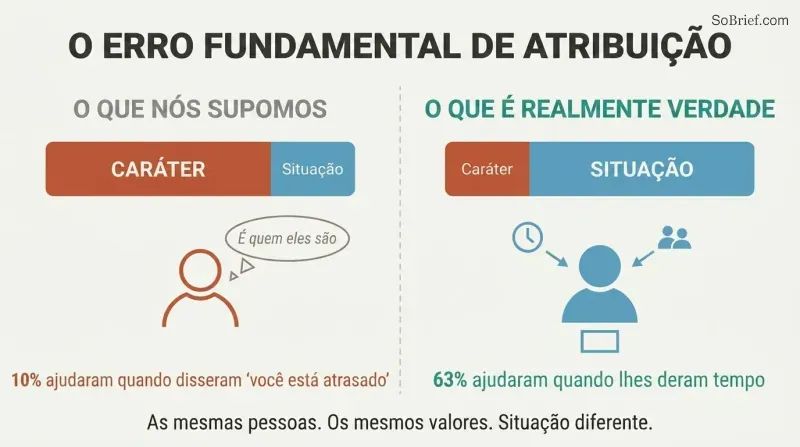 SoBrief.com

O ERRO FUNDAMENTAL DE ATRIBUIÇÃO

O QUE NÓS SUPOMOS

CARÁTER Situação

É quem eles são

10% ajudaram quando disseram 'você está atrasado'

O QUE É REALMENTE VERDADE

Caráter SITUAÇÃO

63% ajudaram quando lhes deram tempo

As mesmas pessoas. Os mesmos valores. Situação diferente.